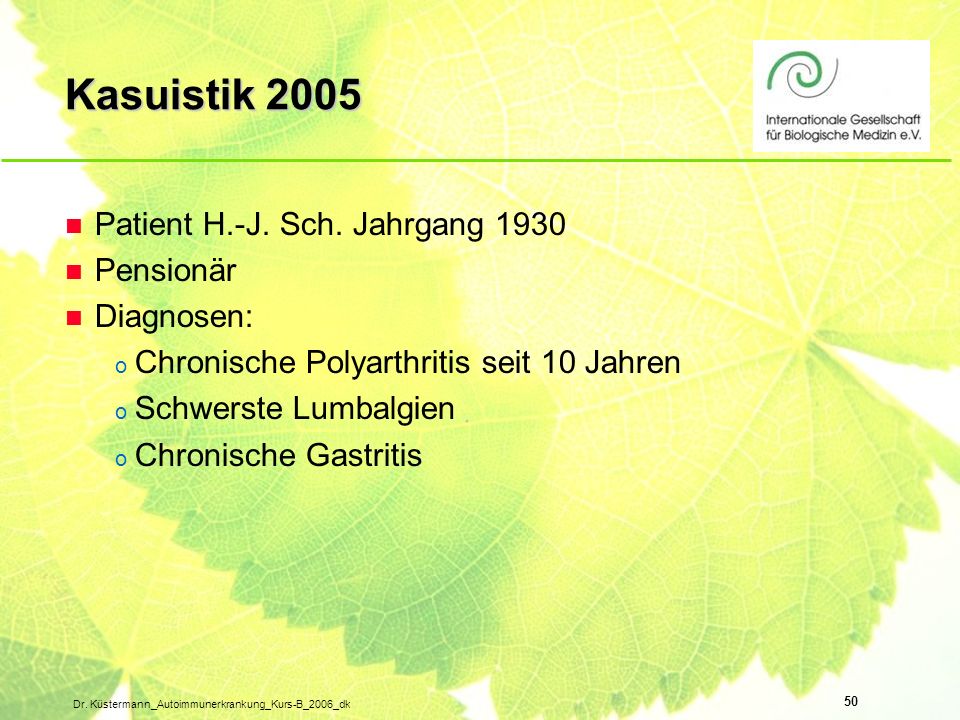 Kasuistik 2005

Internationale Gesellschaft für Biologische Medizin e.V.

- Patient H.-J. Sch. Jahrgang 1930
- Pensionär
- Diagnosen:
  - Chronische Polyarthritis seit 10 Jahren
  - Schwerste Lumbalgien
  - Chronische Gastritis

Dr. Küstermann_Autoimmunerkrankung_Kurs-B_2006_dk

50